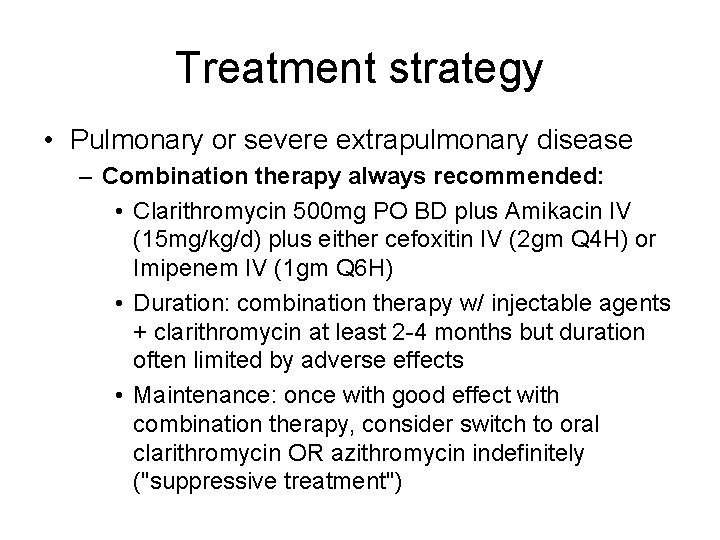 Treatment strategy

• Pulmonary or severe extrapulmonary disease

– Combination therapy always recommended:

• Clarithromycin 500mg PO BD plus Amikacin IV (15mg/kg/d) plus either cefoxitin IV (2gm Q4H) or Imipenem IV (1gm Q6H)

• Duration: combination therapy w/ injectable agents + clarithromycin at least 2-4 months but duration often limited by adverse effects

• Maintenance: once with good effect with combination therapy, consider switch to oral clarithromycin OR azithromycin indefinitely ("suppressive treatment")